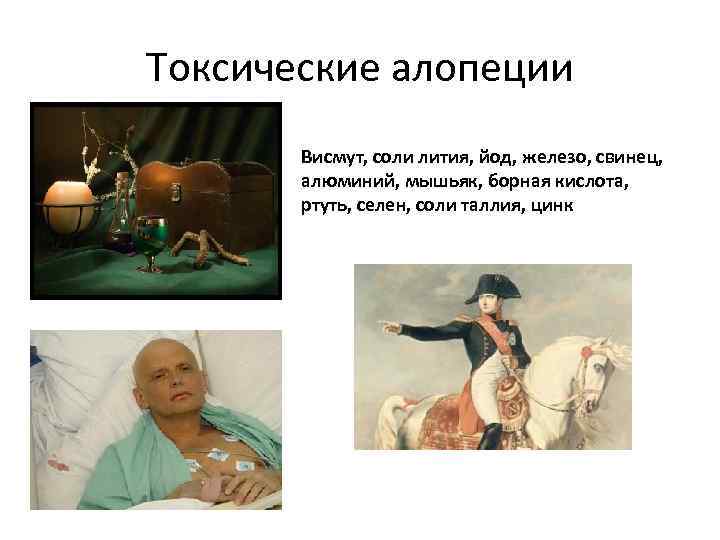 Токсические алопеции

Висмут, соли лития, йод, железо, свинец, алюминий, мышьяк, борная кислота, ртуть, селен, соли таллия, цинк